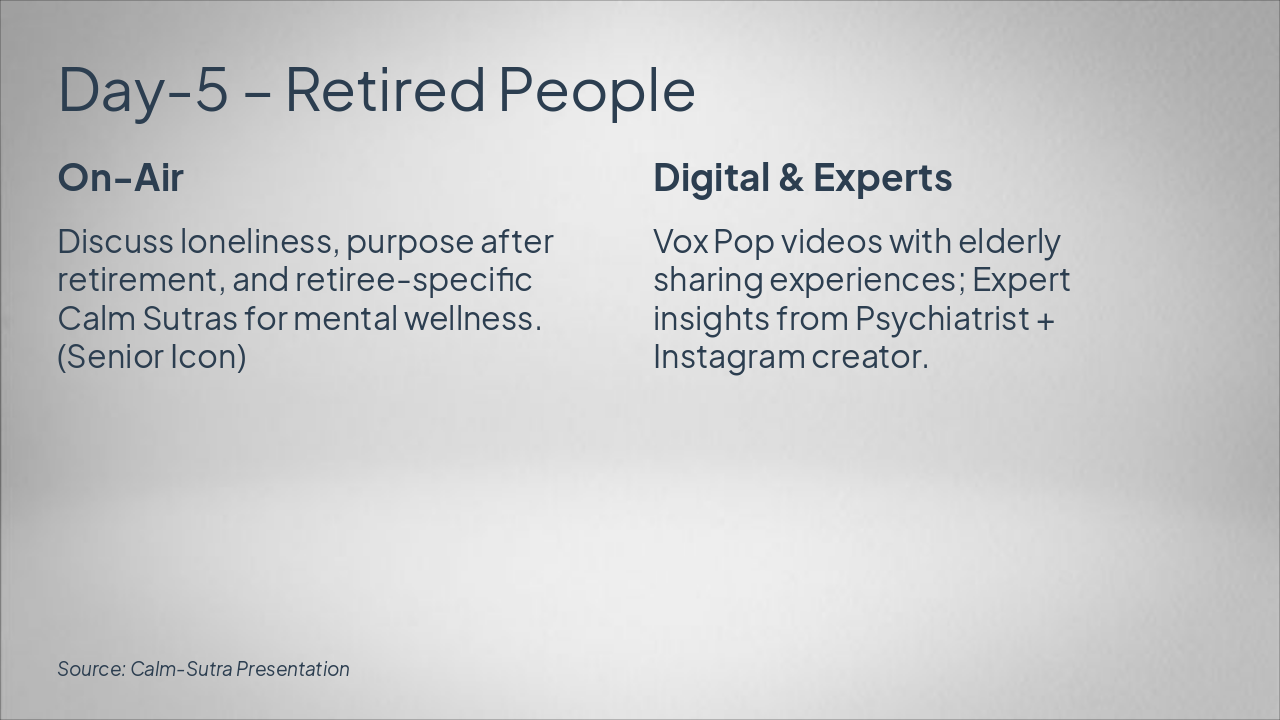 Day-5 – Retired People

On-Air

Discuss loneliness, purpose after retirement, and retiree-specific Calm Sutras for mental wellness. (Senior Icon)

Digital & Experts

Vox Pop videos with elderly sharing experiences; Expert insights from Psychiatrist + Instagram creator.

Source: Calm-Sutra Presentation